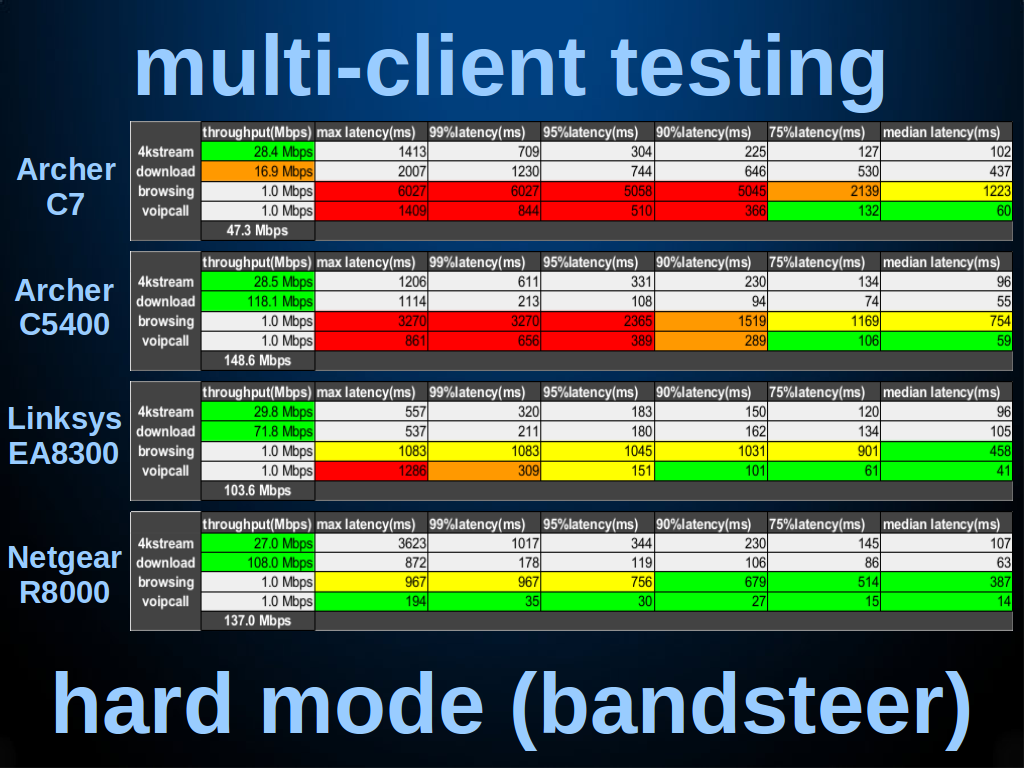 multi-client testing

Archer C7

| | throughput(Mbps) | max latency(ms) | 99%latency(ms) | 95%latency(ms) | 90%latency(ms) | 75%latency(ms) | median latency(ms) |
|---|---|---|---|---|---|---|---|
| 4kstream | 28.4 Mbps | 1413 | 709 | 304 | 225 | 127 | 102 |
| download | 16.9 Mbps | 2007 | 1230 | 744 | 646 | 530 | 437 |
| browsing | 1.0 Mbps | 6027 | 6027 | 5058 | 5045 | 2139 | 1223 |
| voipcall | 1.0 Mbps | 1409 | 844 | 510 | 366 | 132 | 60 |
| | 47.3 Mbps | | | | | | |

Archer C5400

| | throughput(Mbps) | max latency(ms) | 99%latency(ms) | 95%latency(ms) | 90%latency(ms) | 75%latency(ms) | median latency(ms) |
|---|---|---|---|---|---|---|---|
| 4kstream | 28.5 Mbps | 1206 | 611 | 331 | 230 | 134 | 96 |
| download | 118.1 Mbps | 1114 | 213 | 108 | 94 | 74 | 55 |
| browsing | 1.0 Mbps | 3270 | 3270 | 2365 | 1519 | 1169 | 754 |
| voipcall | 1.0 Mbps | 861 | 656 | 389 | 289 | 106 | 59 |
| | 148.6 Mbps | | | | | | |

Linksys EA8300

| | throughput(Mbps) | max latency(ms) | 99%latency(ms) | 95%latency(ms) | 90%latency(ms) | 75%latency(ms) | median latency(ms) |
|---|---|---|---|---|---|---|---|
| 4kstream | 29.8 Mbps | 557 | 320 | 183 | 150 | 120 | 96 |
| download | 71.8 Mbps | 537 | 211 | 180 | 162 | 134 | 105 |
| browsing | 1.0 Mbps | 1083 | 1083 | 1045 | 1031 | 901 | 458 |
| voipcall | 1.0 Mbps | 1286 | 309 | 151 | 101 | 61 | 41 |
| | 103.6 Mbps | | | | | | |

Netgear R8000

| | throughput(Mbps) | max latency(ms) | 99%latency(ms) | 95%latency(ms) | 90%latency(ms) | 75%latency(ms) | median latency(ms) |
|---|---|---|---|---|---|---|---|
| 4kstream | 27.0 Mbps | 3623 | 1017 | 344 | 230 | 145 | 107 |
| download | 108.0 Mbps | 872 | 178 | 119 | 106 | 86 | 63 |
| browsing | 1.0 Mbps | 967 | 967 | 756 | 679 | 514 | 387 |
| voipcall | 1.0 Mbps | 194 | 35 | 30 | 27 | 15 | 14 |
| | 137.0 Mbps | | | | | | |

hard mode (bandsteer)